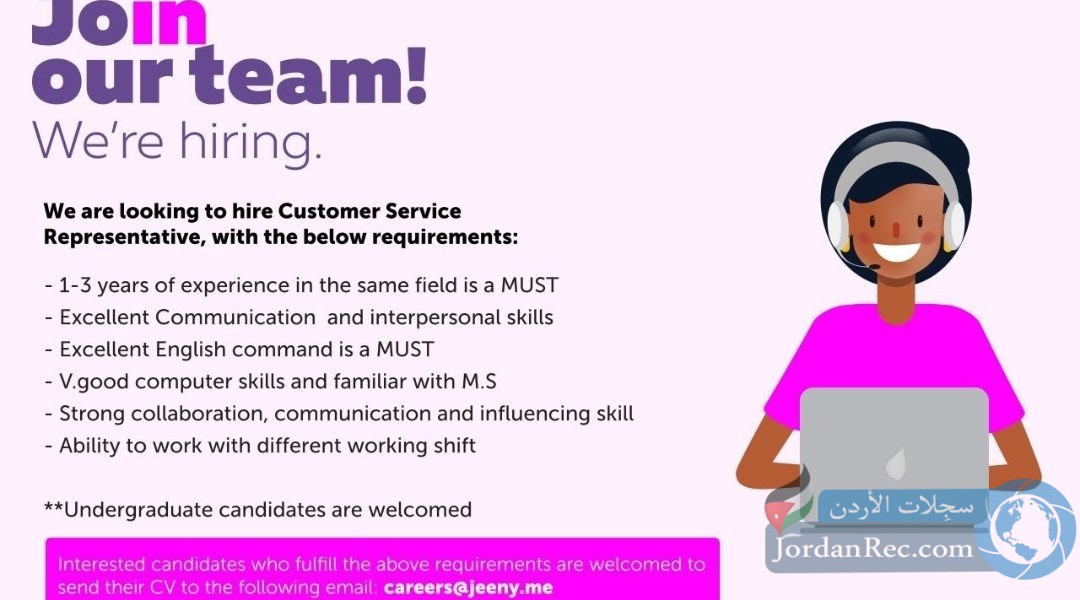 Join our team!
We're hiring.

We are looking to hire Customer Service Representative, with the below requirements:

- 1-3 years of experience in the same field is a MUST
- Excellent Communication and interpersonal skills
- Excellent English command is a MUST
- V.good computer skills and familiar with M.S
- Strong collaboration, communication and influencing skill
- Ability to work with different working shift

**Undergraduate candidates are welcomed

Interested candidates who fulfill the above requirements are welcomed to send their CV to the following email: careers@jeeny.me

سجلات الأردن
JordanRec.com